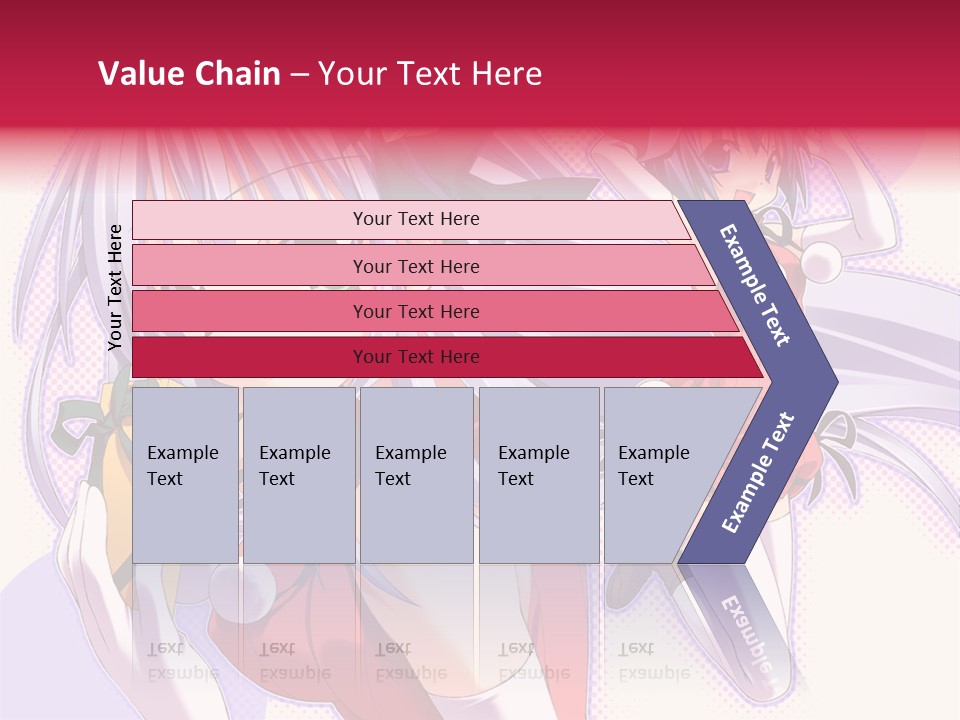 Value Chain – Your Text Here

Your Text Here

Your Text Here

Your Text Here

Your Text Here

Your Text Here

Example Text

Example Text

Example Text

Example Text

Example Text

Example Text

Example Text